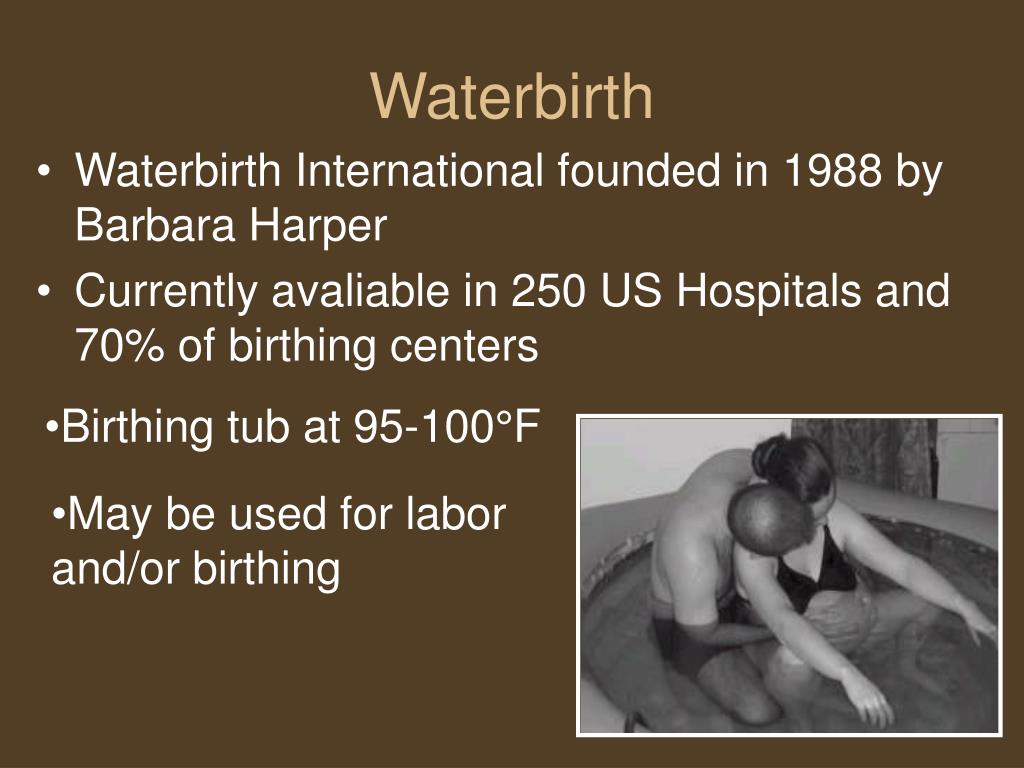 Waterbirth

• Waterbirth International founded in 1988 by Barbara Harper

• Currently avaliable in 250 US Hospitals and 70% of birthing centers

•Birthing tub at 95-100°F

•May be used for labor and/or birthing